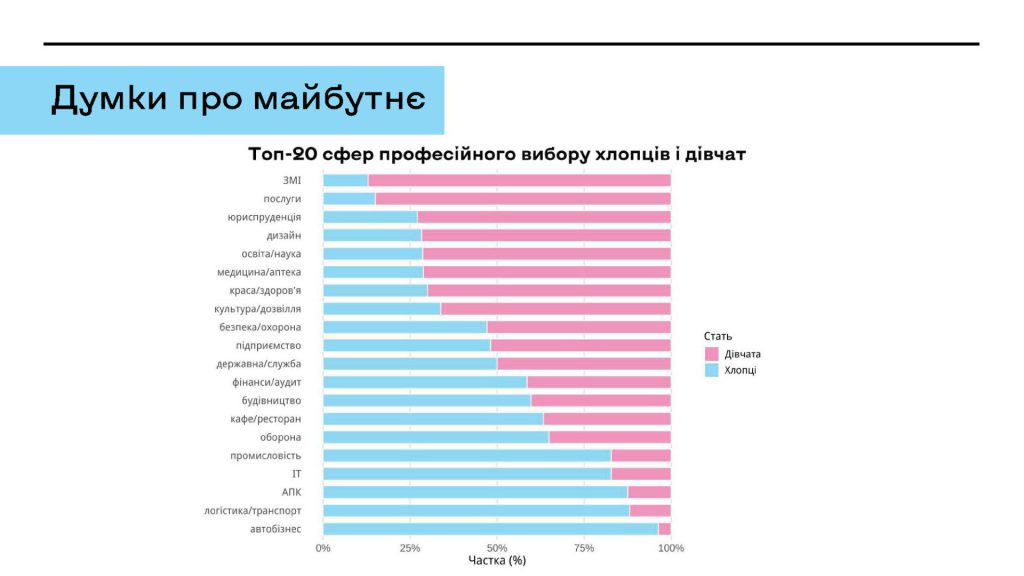 Думки про майбутнє

Топ-20 сфер професійного вибору хлопців і дівчат

ЗМІ
послуги
юриспруденція
дизайн
освіта/наука
медицина/аптека
краса/здоров'я
культура/дозвілля
безпека/охорона
підприємство
державна/служба
фінанси/аудит
будівництво
кафе/ресторан
оборона
промисловість
IT
АПК
логістика/транспорт
автобізнес

0%
25%
50%
75%
100%
Частка (%)

Стать
Дівчата
Хлопці